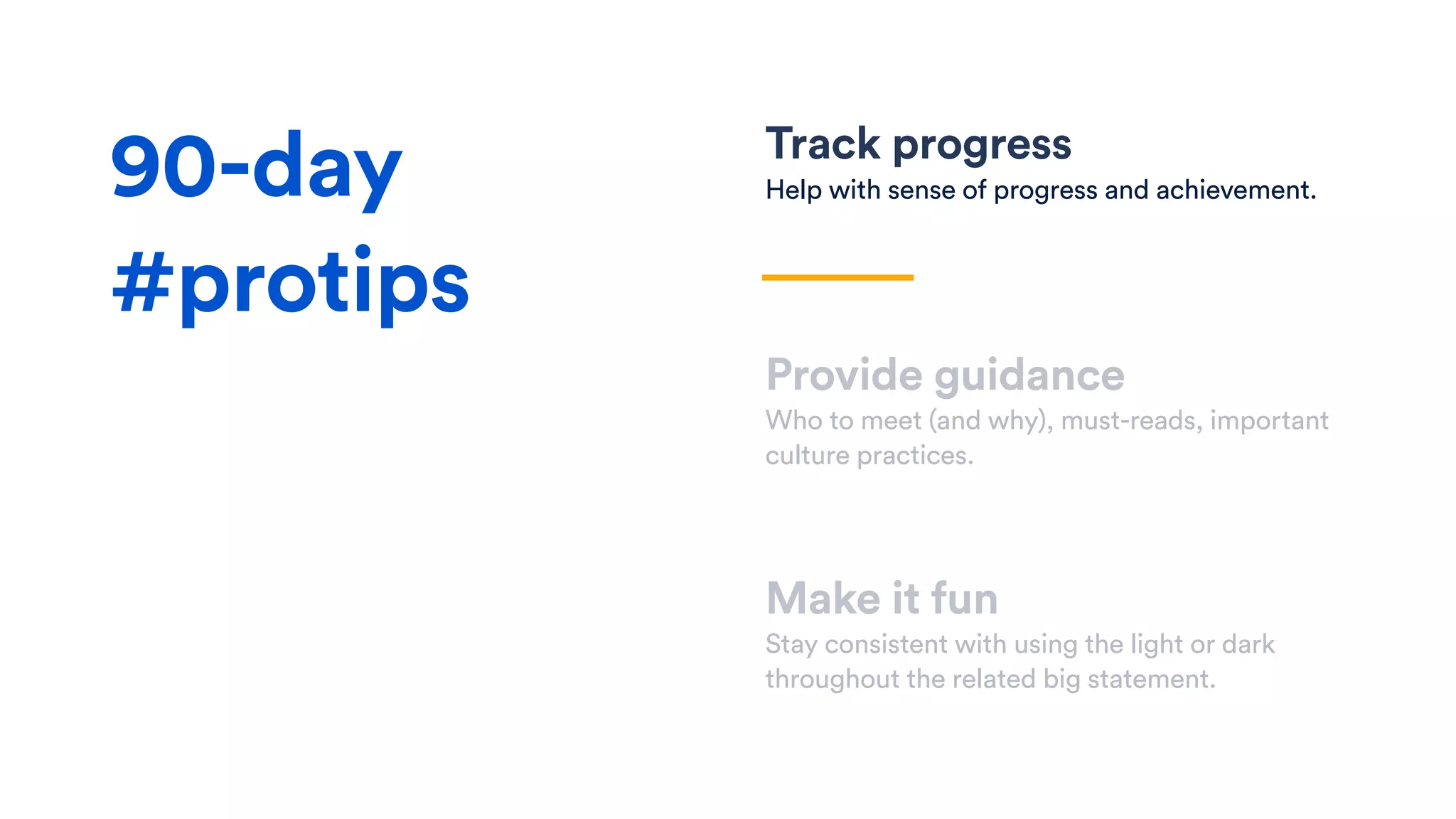 90-day #protips

Track progress
Help with sense of progress and achievement.

Provide guidance
Who to meet (and why), must-reads, important culture practices.

Make it fun
Stay consistent with using the light or dark throughout the related big statement.